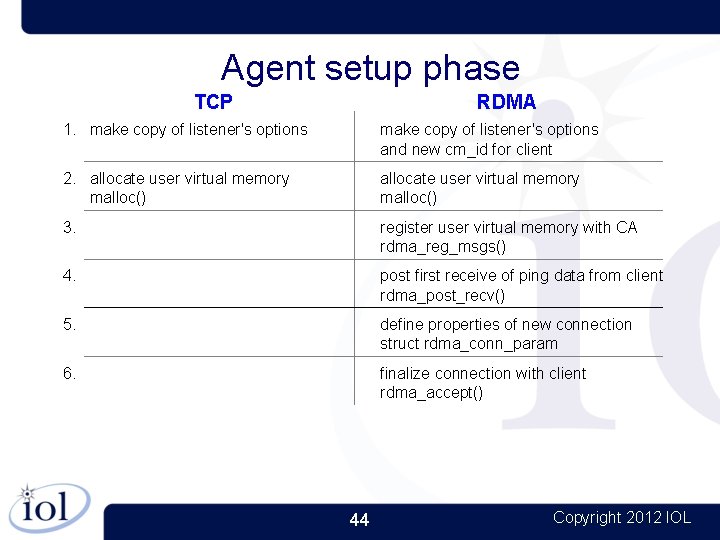 Agent setup phase

| | TCP | RDMA |
|---|---|---|
| 1. | make copy of listener's options | make copy of listener's options and new cm_id for client |
| 2. | allocate user virtual memory malloc() | allocate user virtual memory malloc() |
| 3. | | register user virtual memory with CA rdma_reg_msgs() |
| 4. | | post first receive of ping data from client rdma_post_recv() |
| 5. | | define properties of new connection struct rdma_conn_param |
| 6. | | finalize connection with client rdma_accept() |

iol

44

Copyright 2012 IOL